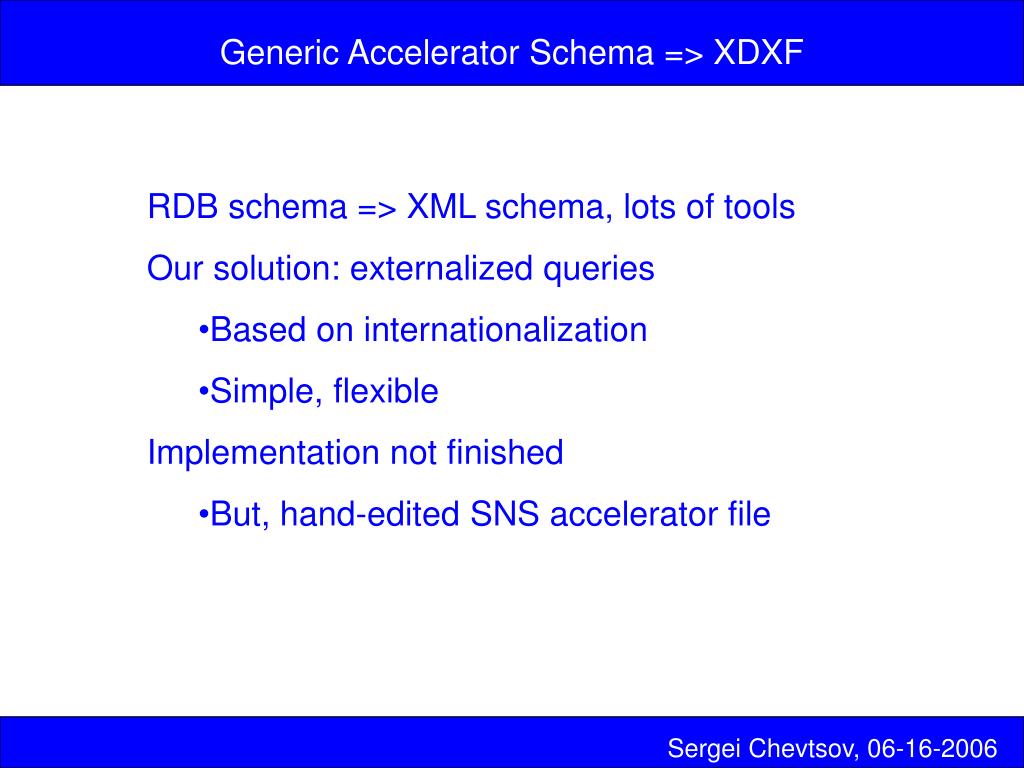 Generic Accelerator Schema => XDXF

RDB schema => XML schema, lots of tools

Our solution: externalized queries

•Based on internationalization

•Simple, flexible

Implementation not finished

•But, hand-edited SNS accelerator file

Sergei Chevtsov, 06-16-2006